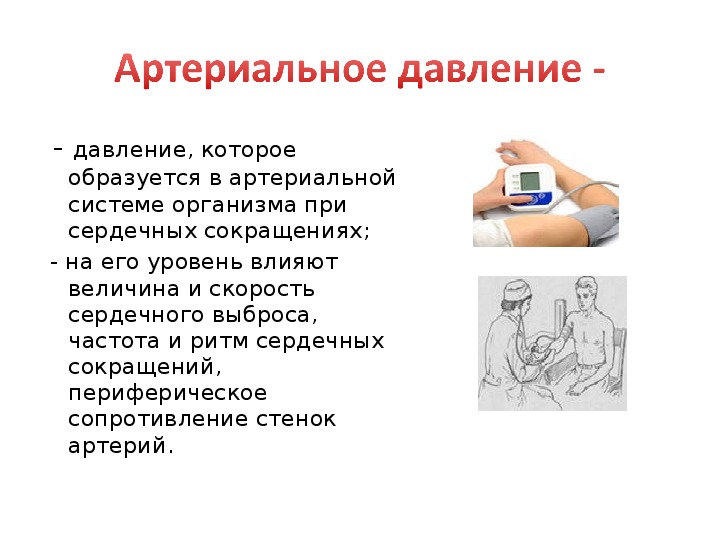 Артериальное давление -

- давление, которое образуется в артериальной системе организма при сердечных сокращениях;

- на его уровень влияют величина и скорость сердечного выброса, частота и ритм сердечных сокращений, периферическое сопротивление стенок артерий.